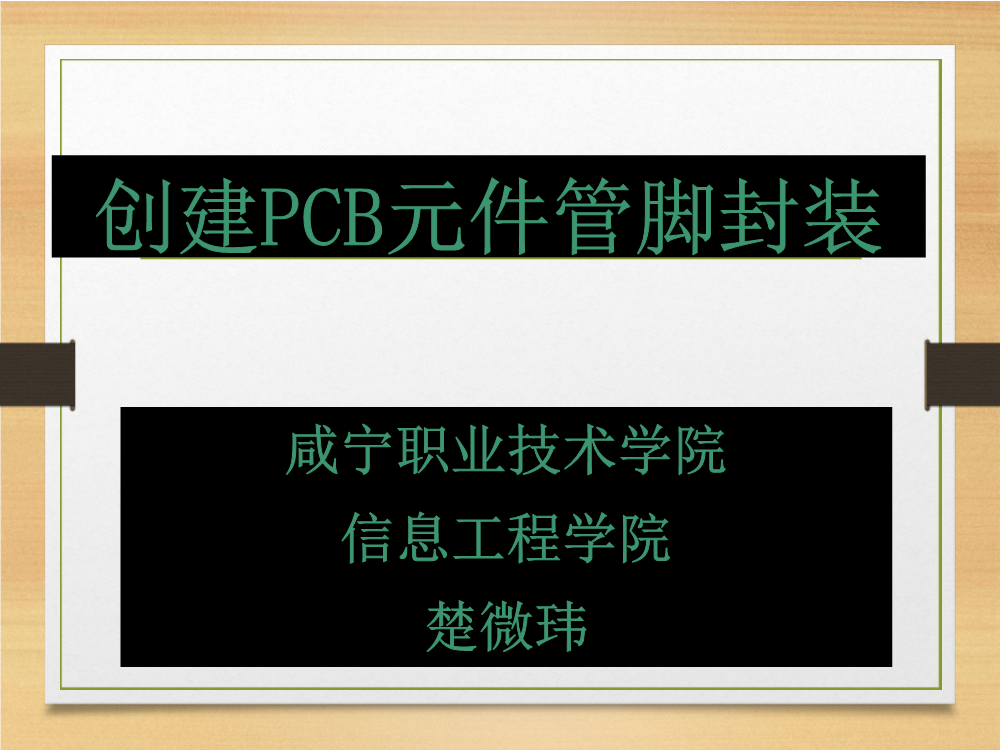 创建PCB元件管脚封装

咸宁职业技术学院

信息工程学院

楚微玮